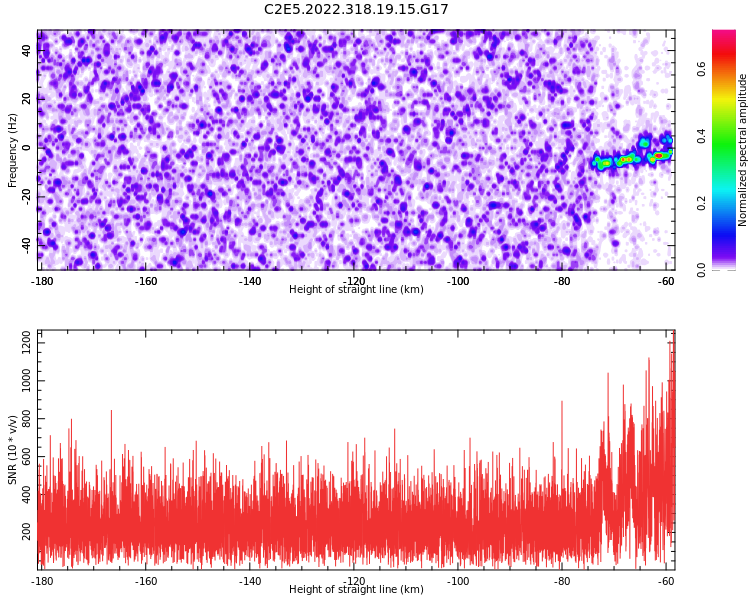 C2E5.2022.318.19.15.G17

Frequency (Hz)
40
20
0
-20
-40

-180 -160 -140 -120 -100 -80 -60
Height of straight line (km)

Normalized spectral amplitude
0.0
0.2
0.4
0.6

SNR (10 * v/v)
1200
1000
800
600
400
200

-180 -160 -140 -120 -100 -80 -60
Height of straight line (km)